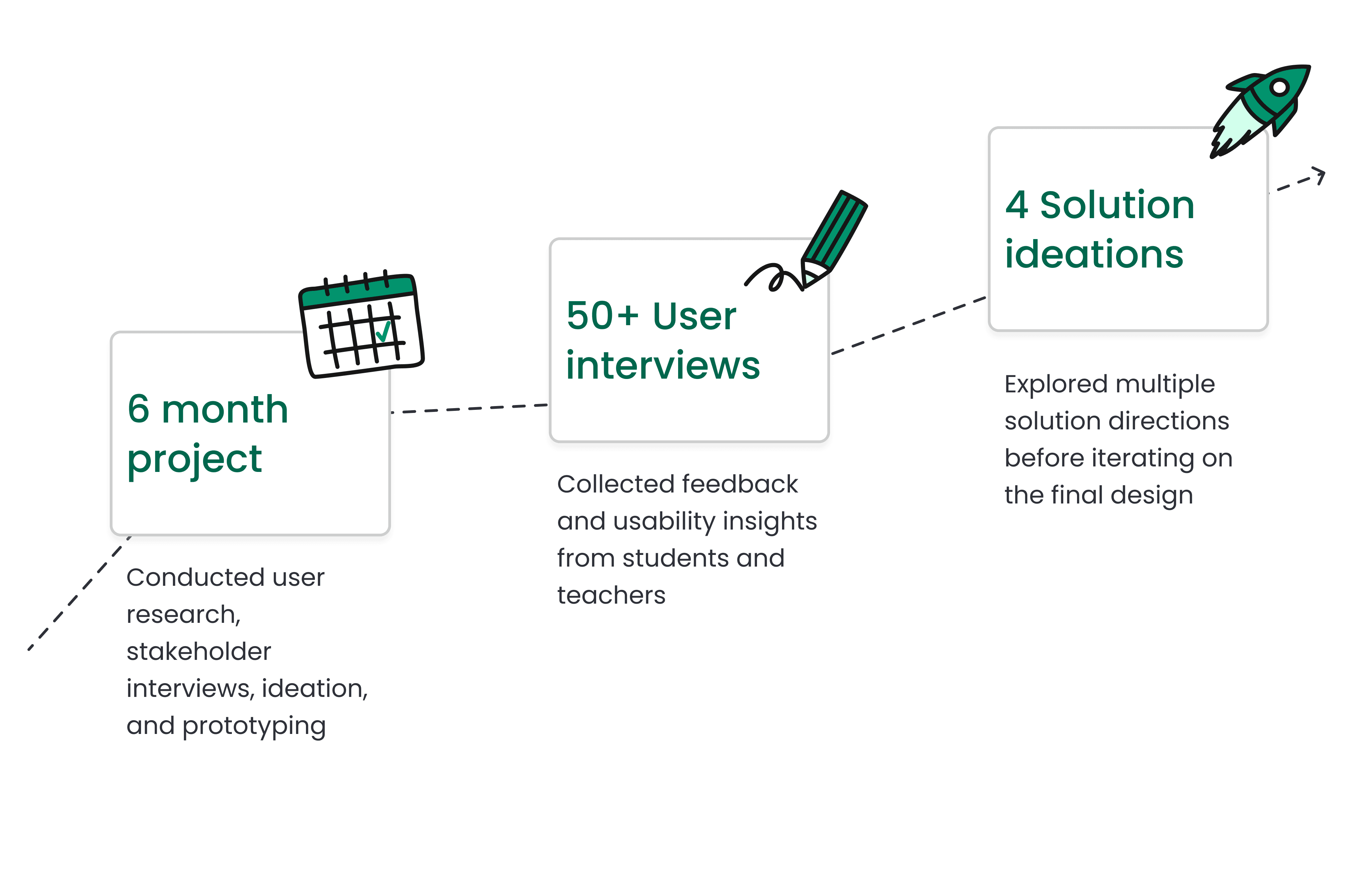 6 month project

Conducted user research, stakeholder interviews, ideation, and prototyping

50+ User interviews

Collected feedback and usability insights from students and teachers

4 Solution ideations

Explored multiple solution directions before iterating on the final design